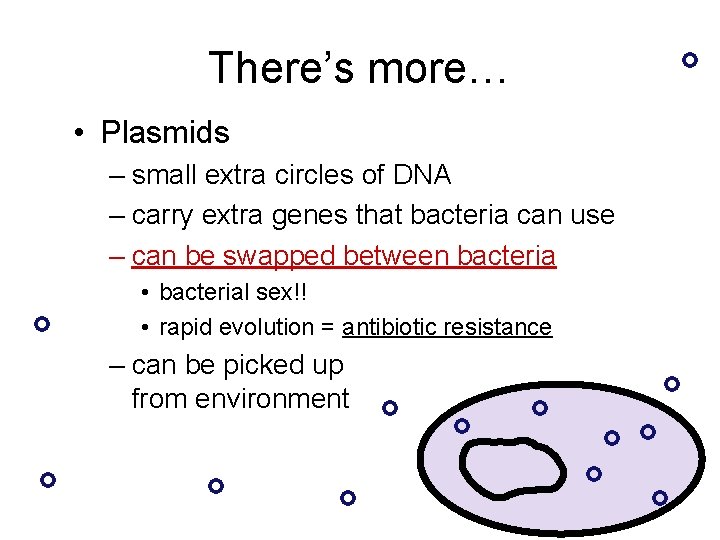 There's more…

• Plasmids
– small extra circles of DNA
– carry extra genes that bacteria can use
– can be swapped between bacteria
• bacterial sex!!
• rapid evolution = antibiotic resistance
– can be picked up from environment